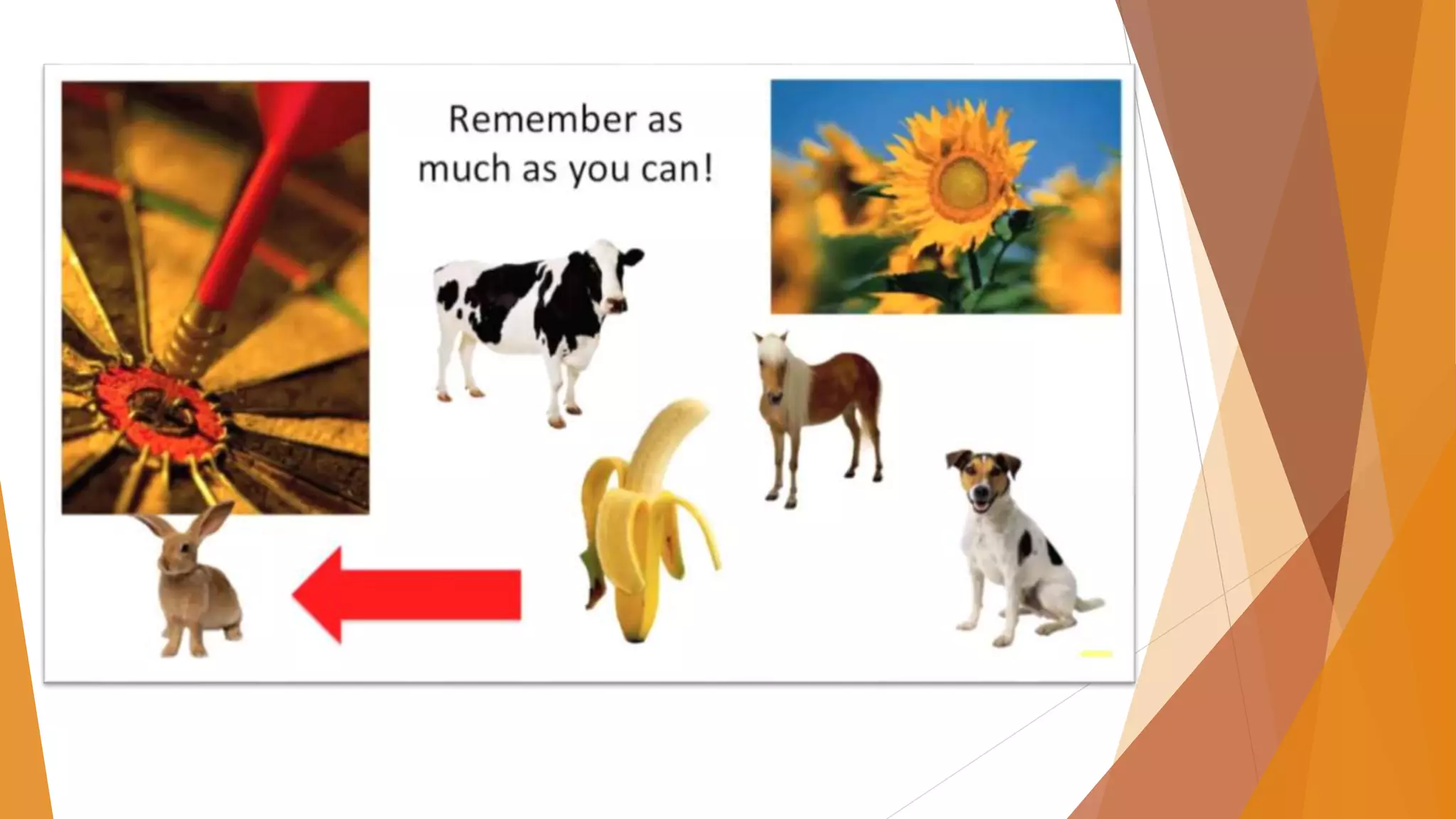 Remember as much as you can!